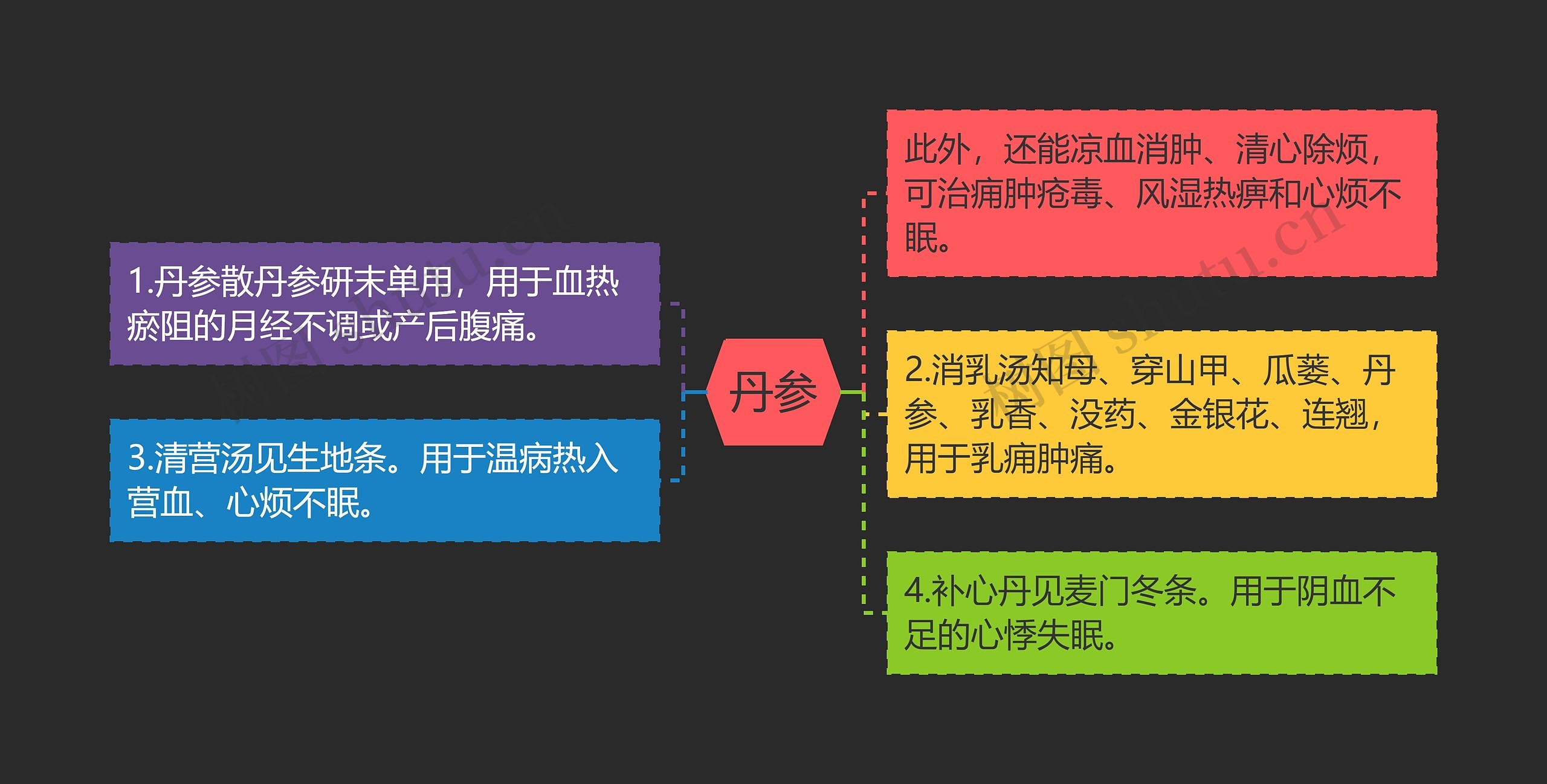 丹参

1.丹参散丹参研末单用，用于血热瘀阻的月经不调或产后腹痛。

3.清营汤见生地条。用于温病热入营血、心烦不眠。

此外，还能凉血消肿、清心除烦，可治痈肿疮毒、风湿热痹和心烦不眠。

2.消乳汤知母、穿山甲、瓜蒌、丹参、乳香、没药、金银花、连翘，用于乳痈肿痛。

4.补心丹见麦门冬条。用于阴血不足的心悸失眠。

树图 shutu.cn

树图 shutu.cn